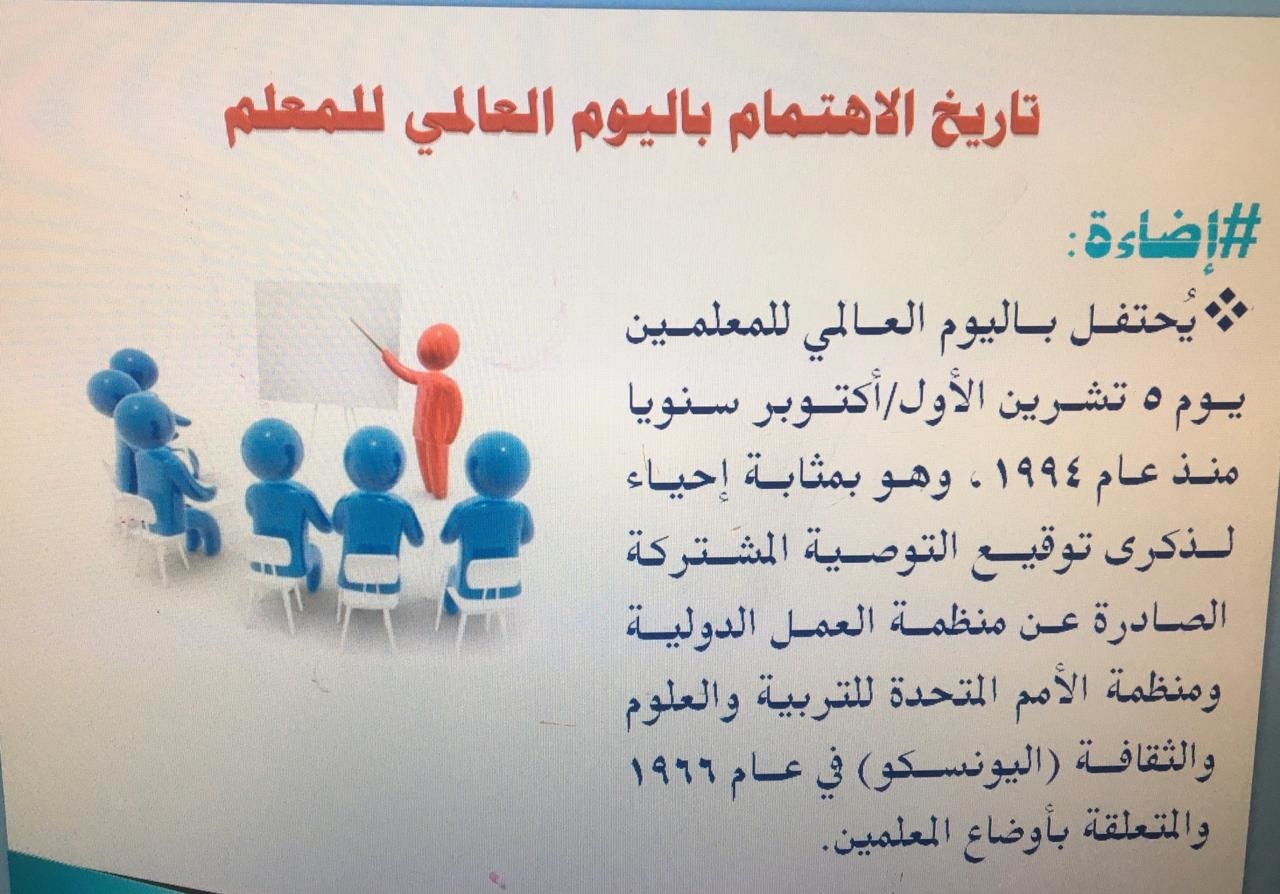 تاريخ الاهتمام باليوم العالمي للمعلم

#إضاءة:

❖ يُحتفل باليوم العالمي للمعلمين يوم ٥ تشرين الأول/أكتوبر سنويا منذ عام ١٩٩٤، وهو بمثابة إحياء لذكرى توقيع التوصية المشتركة الصادرة عن منظمة العمل الدولية ومنظمة الأمم المتحدة للتربية والعلوم والثقافة (اليونسكو) في عام ١٩٦٦ والمتعلقة بأوضاع المعلمين.